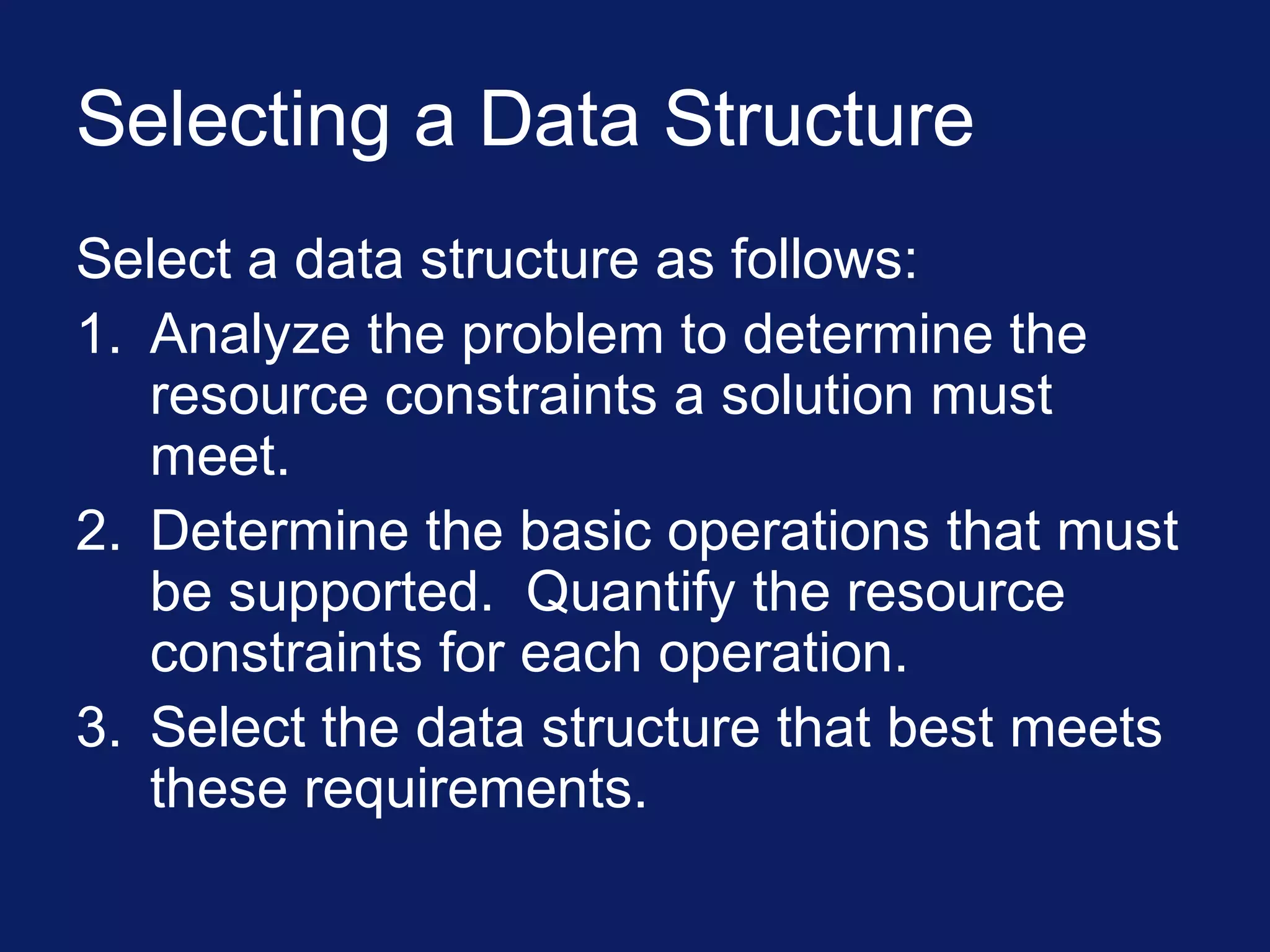 Selecting a Data Structure

Select a data structure as follows:

1. Analyze the problem to determine the resource constraints a solution must meet.
2. Determine the basic operations that must be supported. Quantify the resource constraints for each operation.
3. Select the data structure that best meets these requirements.